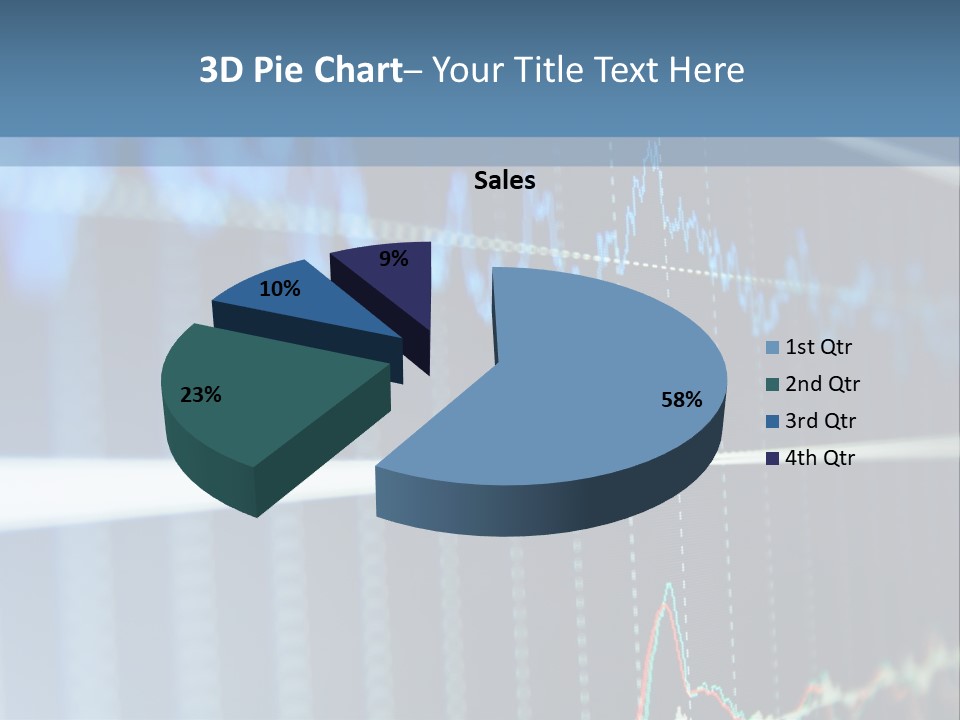 3D Pie Chart– Your Title Text Here

Sales

9%

10%

23%

58%

1st Qtr
2nd Qtr
3rd Qtr
4th Qtr